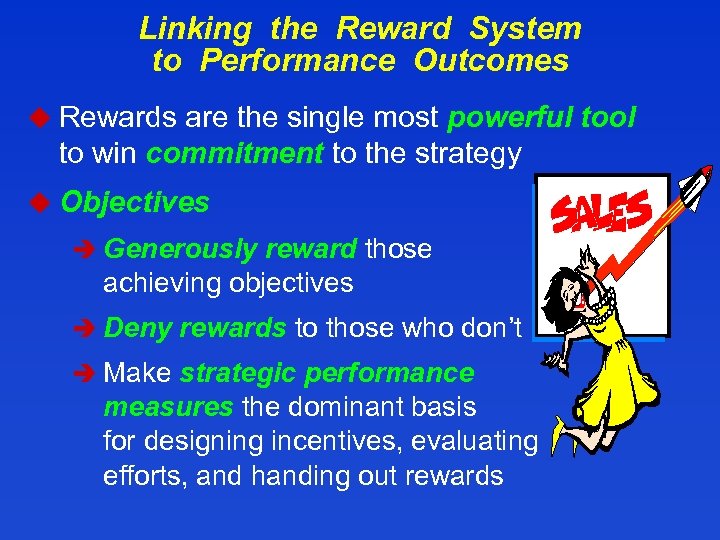 Linking the Reward System to Performance Outcomes

Rewards are the single most powerful tool to win commitment to the strategy

Objectives

Generously reward those achieving objectives

Deny rewards to those who don't

Make strategic performance measures the dominant basis for designing incentives, evaluating efforts, and handing out rewards

SALES